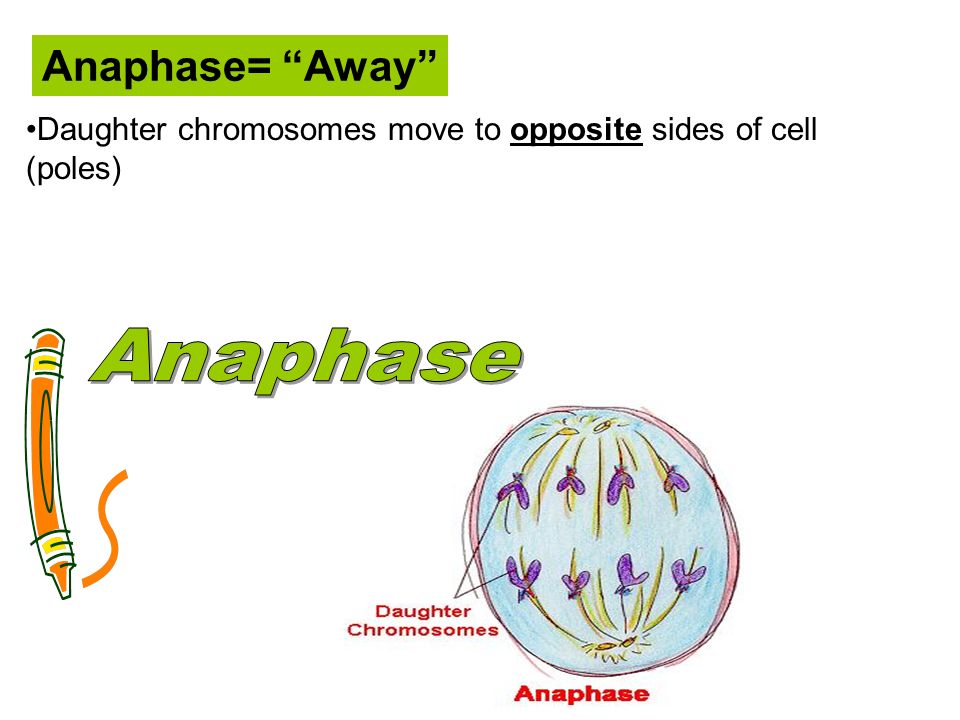 Anaphase= “Away”

•Daughter chromosomes move to opposite sides of cell (poles)

Anaphase

Daughter Chromosomes

Anaphase